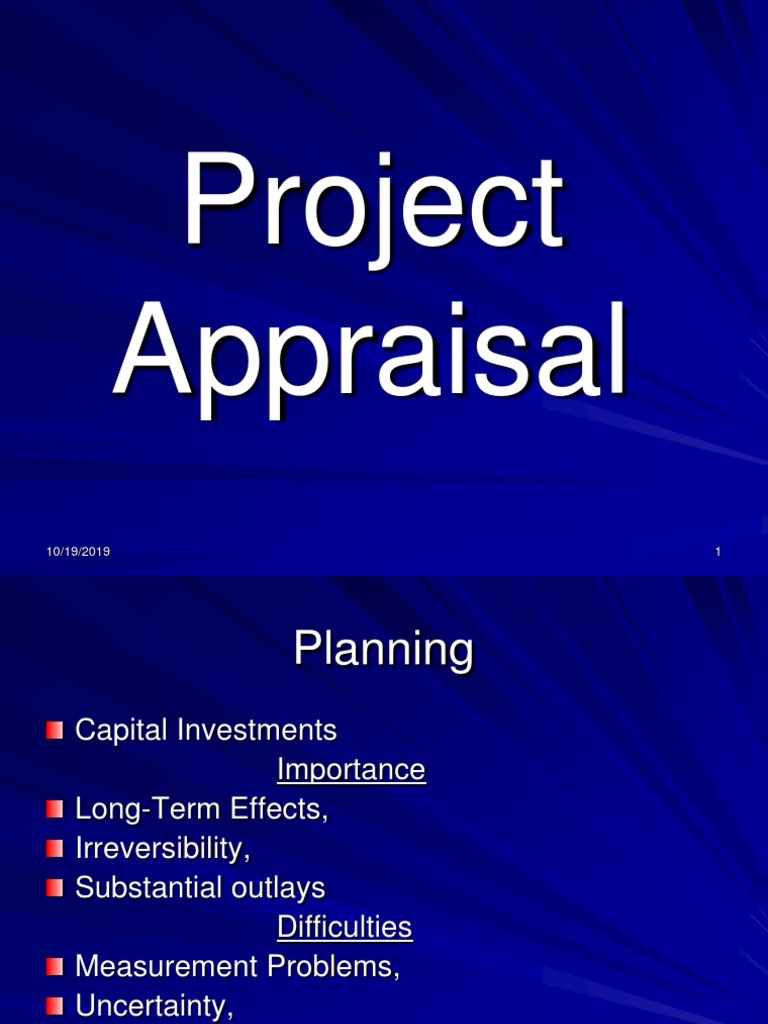 Project Appraisal

10/19/2019

1

Planning

Capital Investments

Importance

Long-Term Effects,

Irreversibility,

Substantial outlays

Difficulties

Measurement Problems,

Uncertainty,